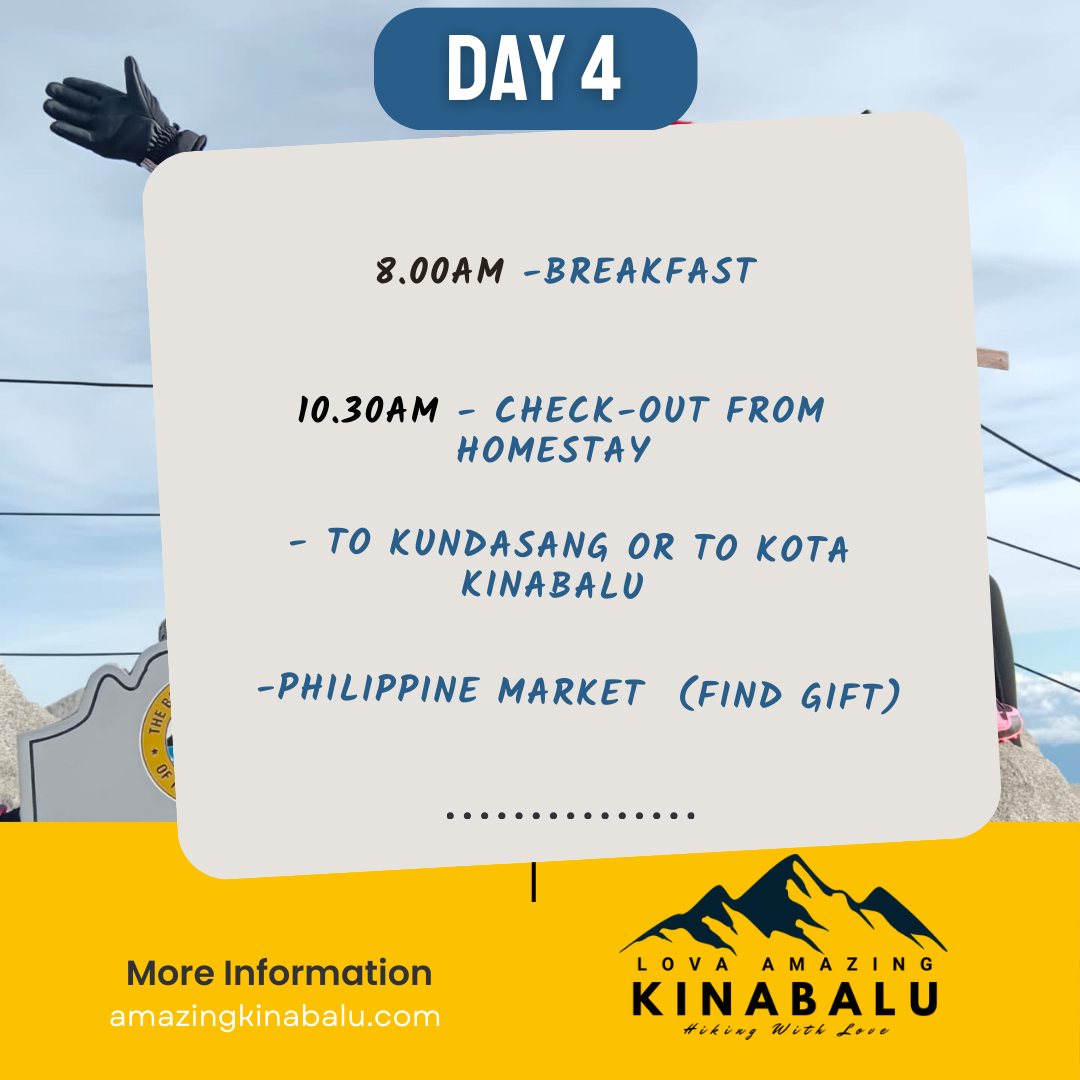 DAY 4

8.00AM -BREAKFAST

10.30AM - CHECK-OUT FROM HOMESTAY

- TO KUNDASANG OR TO KOTA KINABALU

-PHILIPPINE MARKET (FIND GIFT)

...............

More Information
amazingkinabalu.com

LOVA AMAZING
KINABALU
Hiking With Love